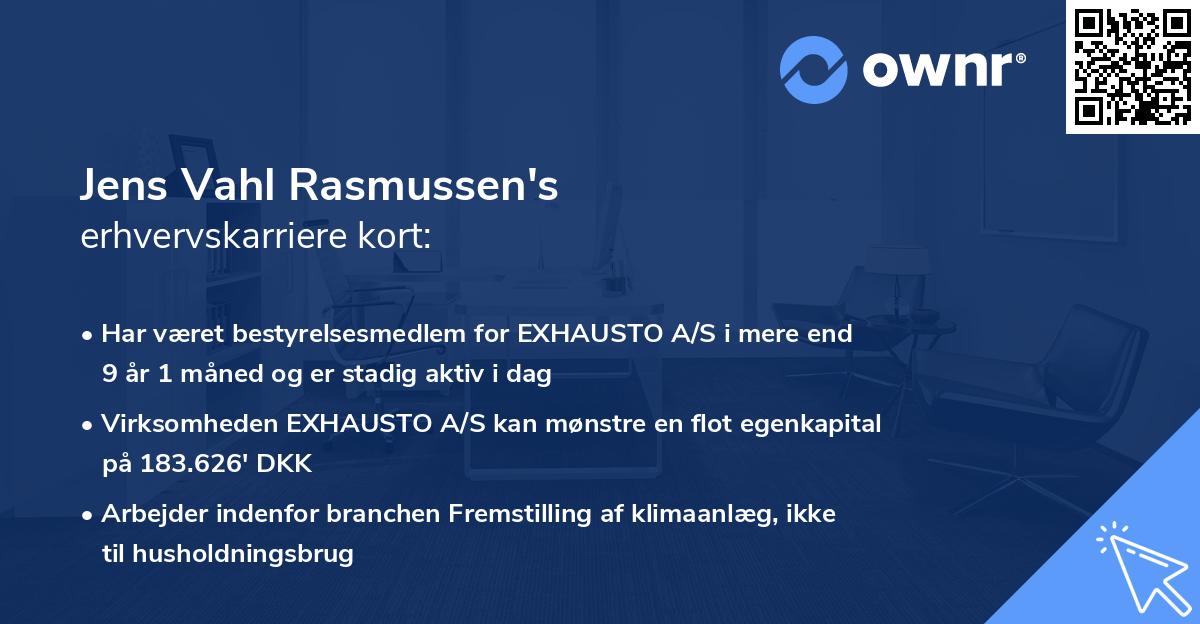 ownr®

Jens Vahl Rasmussen's
erhvervskarriere kort:

• Har været bestyrelsesmedlem for EXHAUSTO A/S i mere end 9 år 1 måned og er stadig aktiv i dag

• Virksomheden EXHAUSTO A/S kan mønstre en flot egenkapital på 183.626' DKK

• Arbejder indenfor branchen Fremstilling af klimaanlæg, ikke til husholdningsbrug